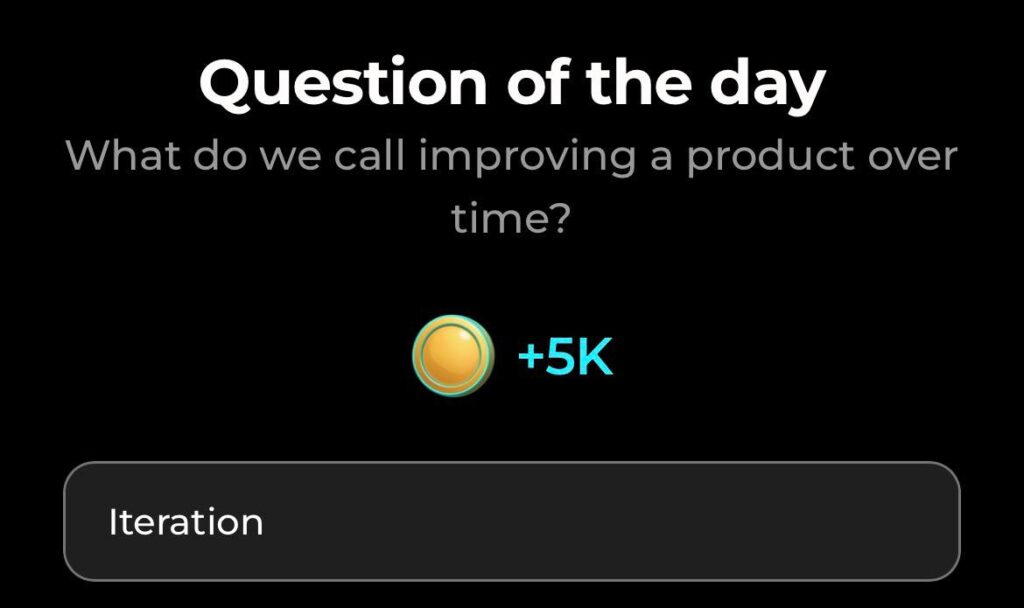 Question of the day

What do we call improving a product over time?

+5K

Iteration